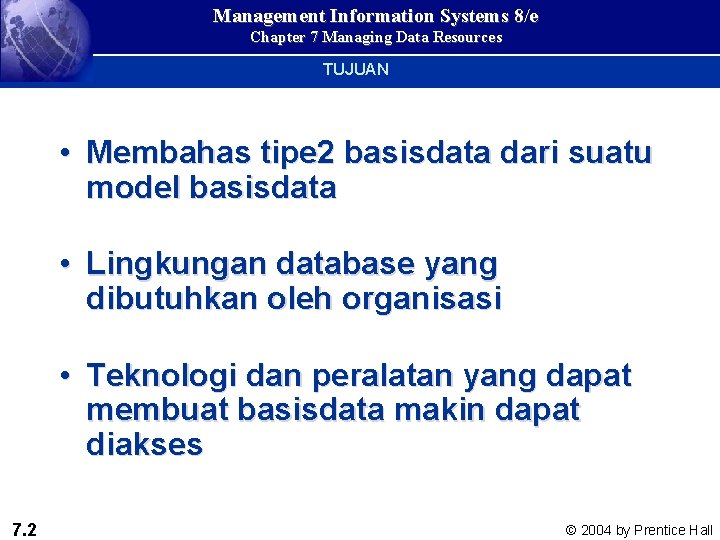 Management Information Systems 8/e
Chapter 7 Managing Data Resources

TUJUAN

• Membahas tipe2 basisdata dari suatu model basisdata

• Lingkungan database yang dibutuhkan oleh organisasi

• Teknologi dan peralatan yang dapat membuat basisdata makin dapat diakses

7.2

© 2004 by Prentice Hall